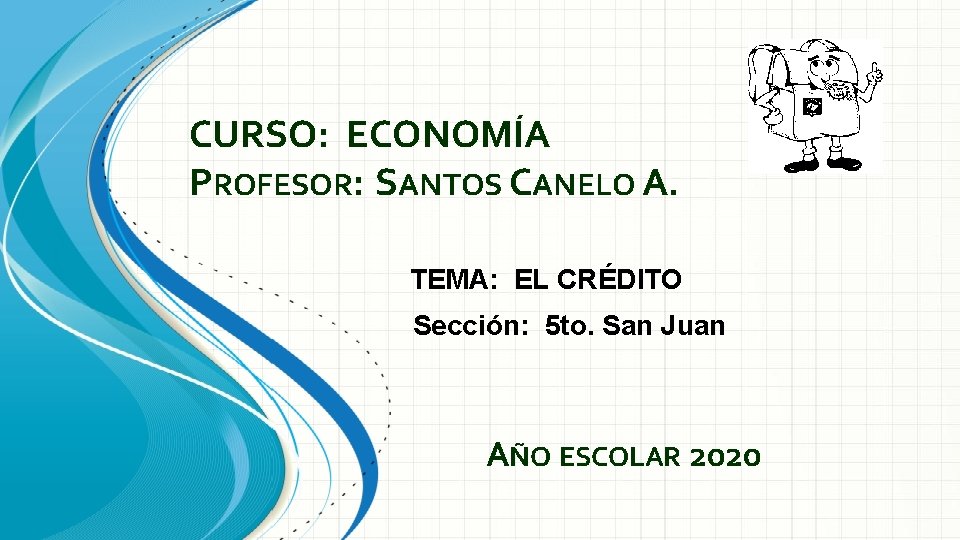 CURSO: ECONOMÍA
PROFESOR: SANTOS CANELO A.

TEMA: EL CRÉDITO
Sección: 5to. San Juan

AÑO ESCOLAR 2020